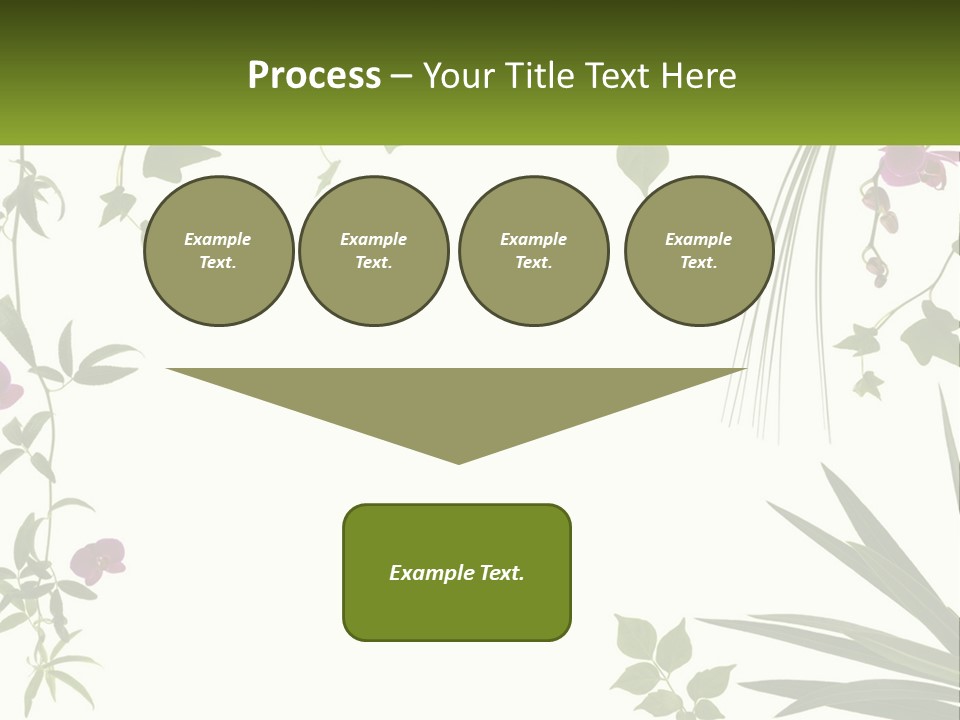 Process – Your Title Text Here

Example Text.

Example Text.

Example Text.

Example Text.

Example Text.